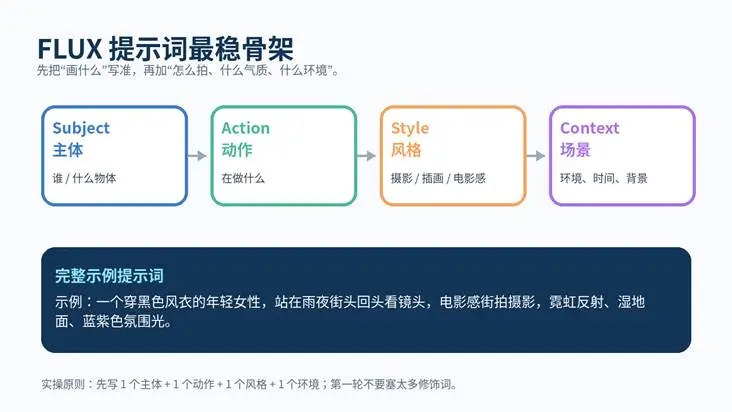 FLUX 提示词最稳骨架
先把“画什么”写准，再加“怎么拍、什么气质、什么环境”。

Subject
主体
谁 / 什么物体

Action
动作
在做什么

Style
风格
摄影 / 插画 / 电影感

Context
场景
环境、时间、背景

完整示例提示词
示例：一个穿黑色风衣的年轻女性，站在雨夜街头回头看镜头，电影感街拍摄影，霓虹反射、湿地面、蓝紫色氛围光。

实操原则：先写 1 个主体 + 1 个动作 + 1 个风格 + 1 个环境；第一轮不要塞太多修饰词。